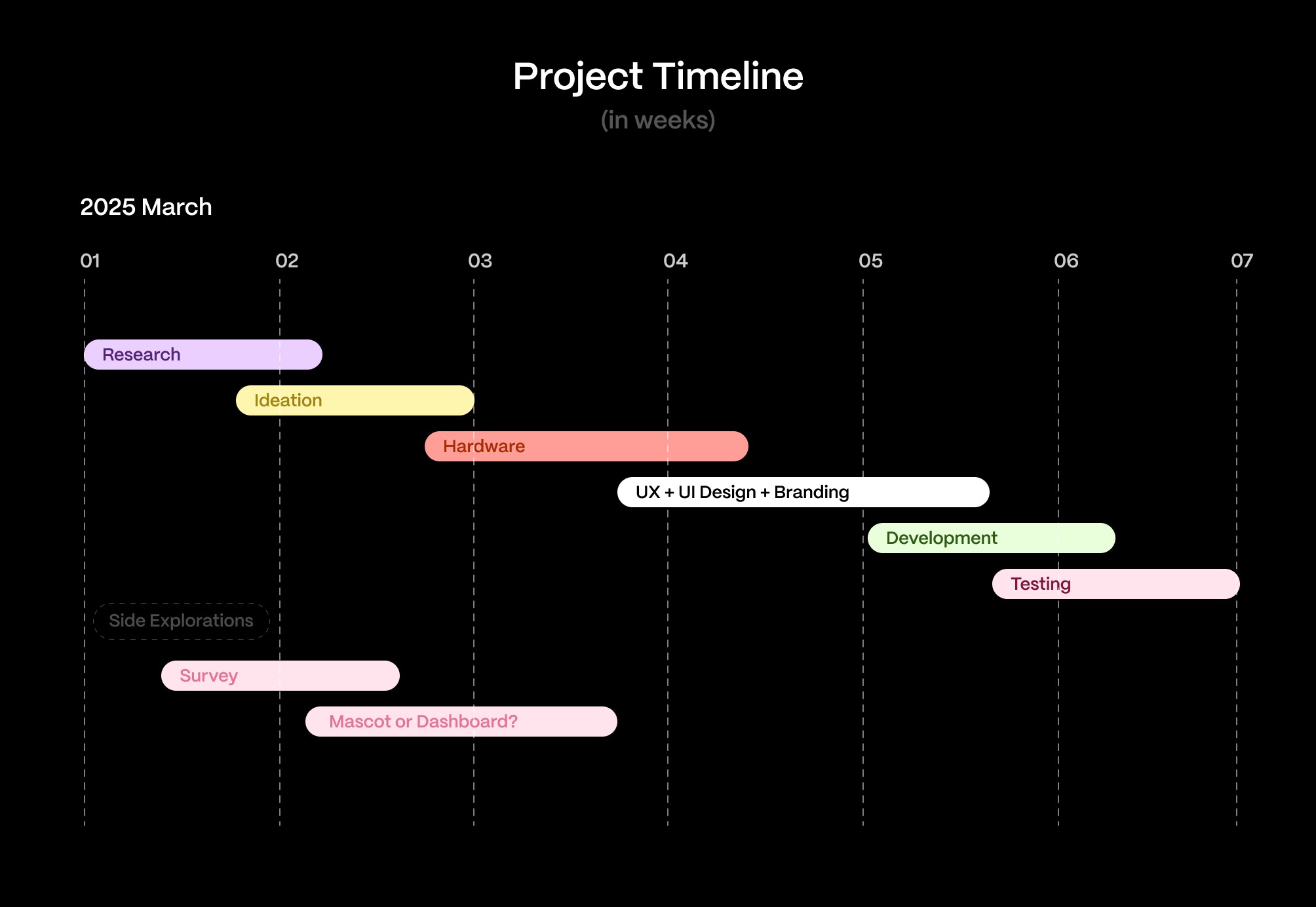 Project Timeline
(in weeks)

2025 March

01 02 03 04 05 06 07

Research

Ideation

Hardware

UX + UI Design + Branding

Development

Testing

Side Explorations

Survey

Mascot or Dashboard?